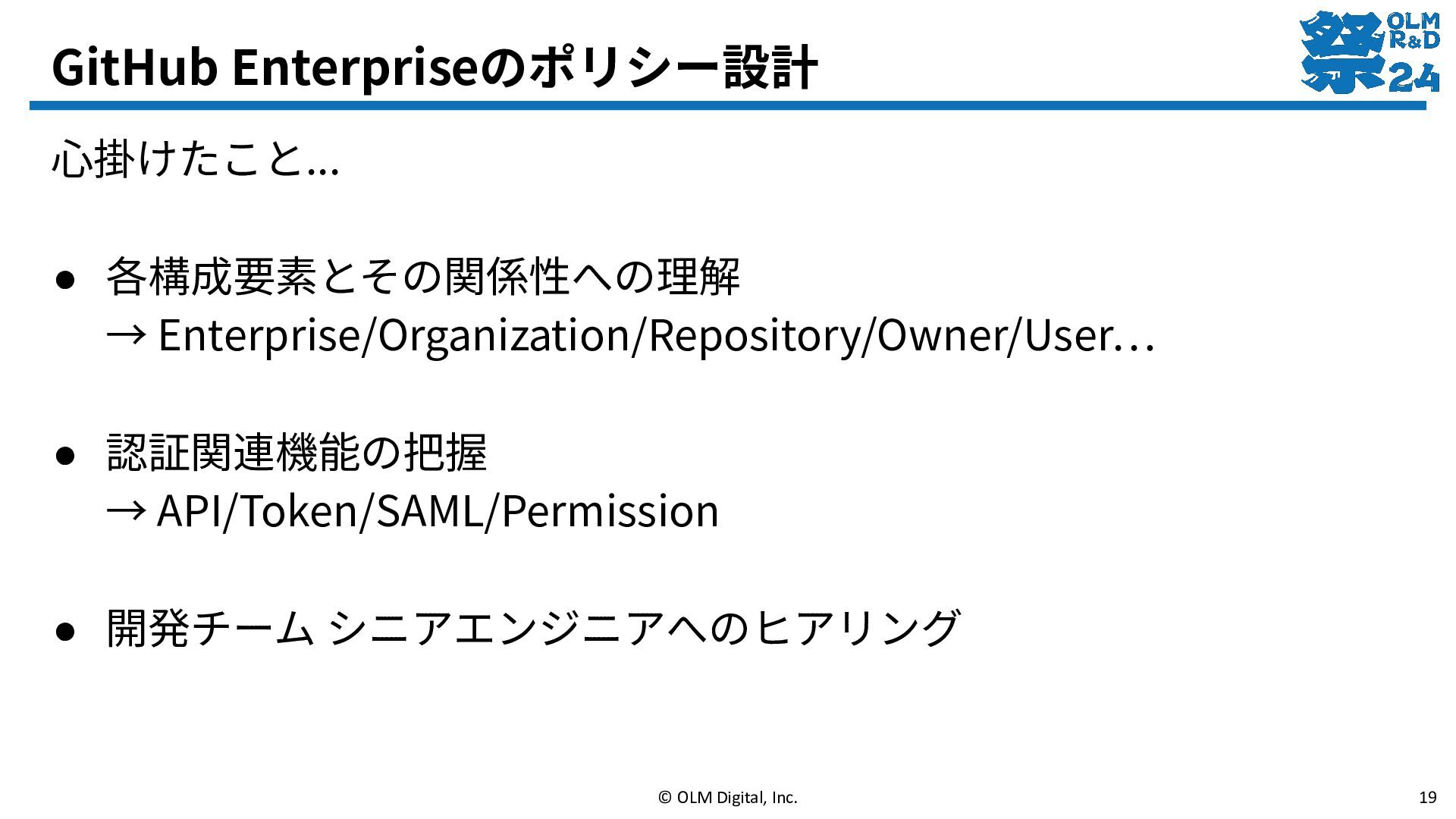 GitHub Enterpriseのポリシー設計

祭 OLM R&D 24

心掛けたこと...

• 各構成要素とその関係性への理解
→ Enterprise/Organization/Repository/Owner/User…

• 認証関連機能の把握
→ API/Token/SAML/Permission

• 開発チーム シニアエンジニアへのヒアリング

© OLM Digital, Inc.

19